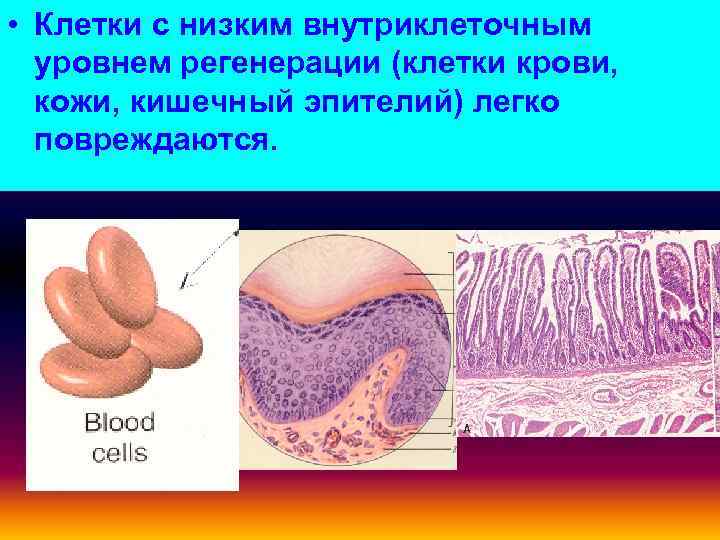 • Клетки с низким внутриклеточным уровнем регенерации (клетки крови, кожи, кишечный эпителий) легко повреждаются.

Blood cells

A